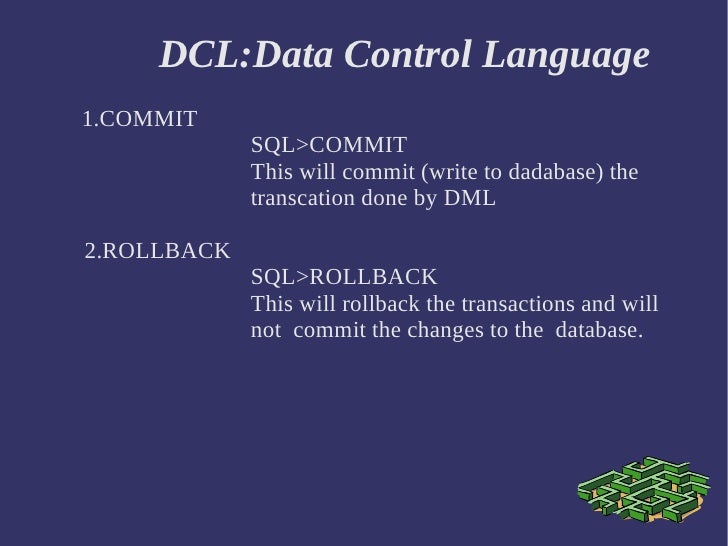 DCL:Data Control Language

1.COMMIT

SQL>COMMIT
This will commit (write to dadabase) the transcation done by DML

2.ROLLBACK

SQL>ROLLBACK
This will rollback the transactions and will not commit the changes to the database.